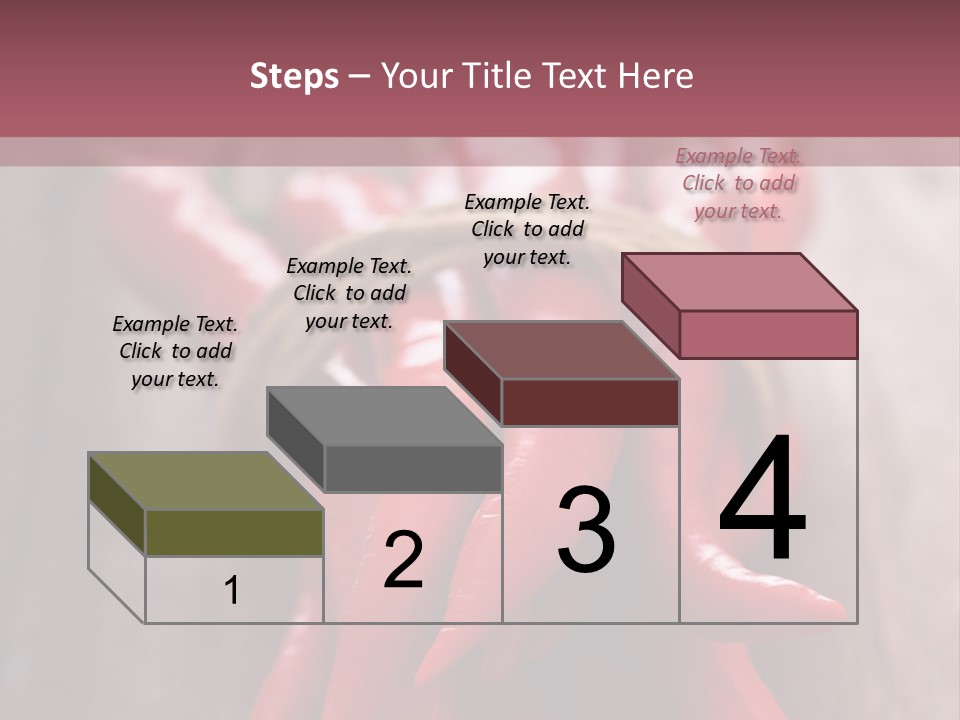 Steps – Your Title Text Here

Example Text. Click to add your text.

Example Text. Click to add your text.

Example Text. Click to add your text.

Example Text. Click to add your text.

1

2

3

4